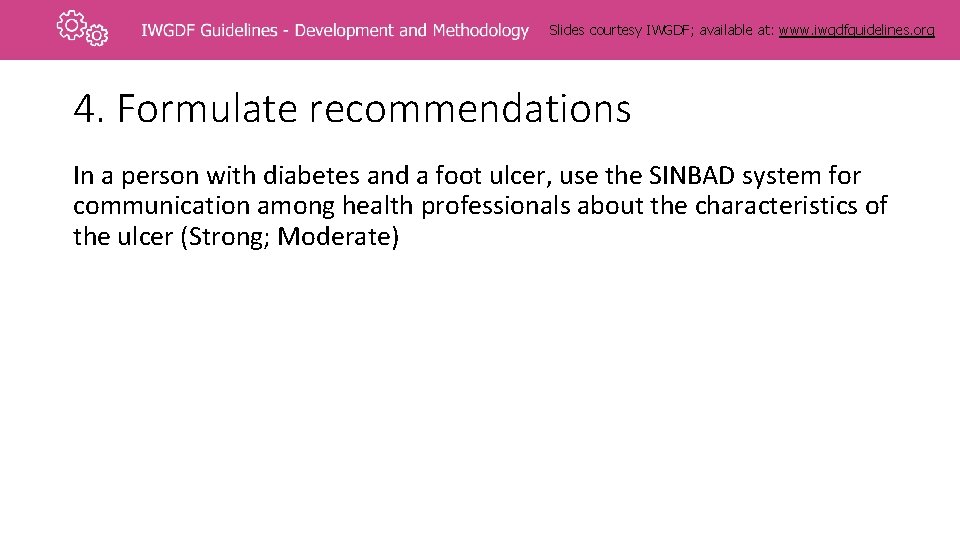 IWGDF Guidelines - Development and Methodology

Slides courtesy IWGDF; available at: www.iwgdfguidelines.org

4. Formulate recommendations

In a person with diabetes and a foot ulcer, use the SINBAD system for communication among health professionals about the characteristics of the ulcer (Strong; Moderate)